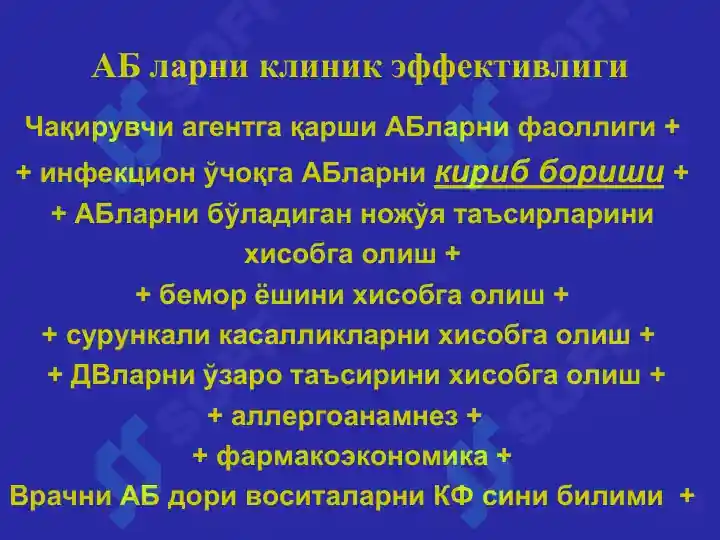 АБ ларни клиник эффективлиги

Чақирувчи агентга қарши АБларни фаоллиги +

+ инфекцион ўчоқга АБларни кириб бориши +

+ АБларни бўладиган ножўя таъсирларини хисобга олиш +

+ бемор ёшини хисобга олиш +

+ сурункали касалликларни хисобга олиш +

+ ДВларни ўзаро таъсирини хисобга олиш +

+ аллергоанамнез +

+ фармакоэкономика +

Врачни АБ дори воситаларни КФ сини билими +